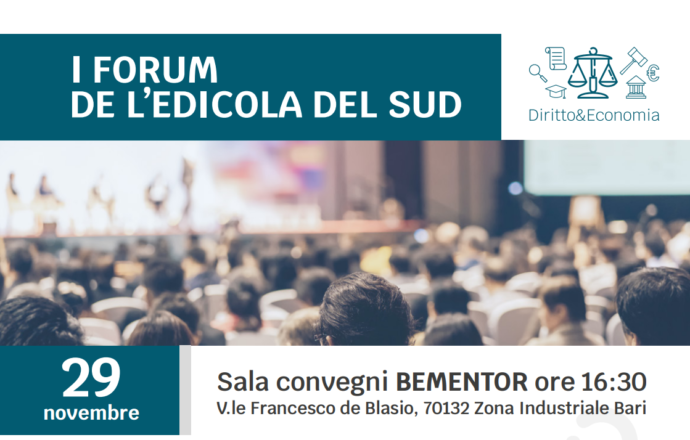 I FORUM
DE L'EDICOLA DEL SUD

Diritto&Economia

29
novembre

Sala convegni BEMENTOR ore 16:30
V.le Francesco de Blasio, 70132 Zona Industriale Bari